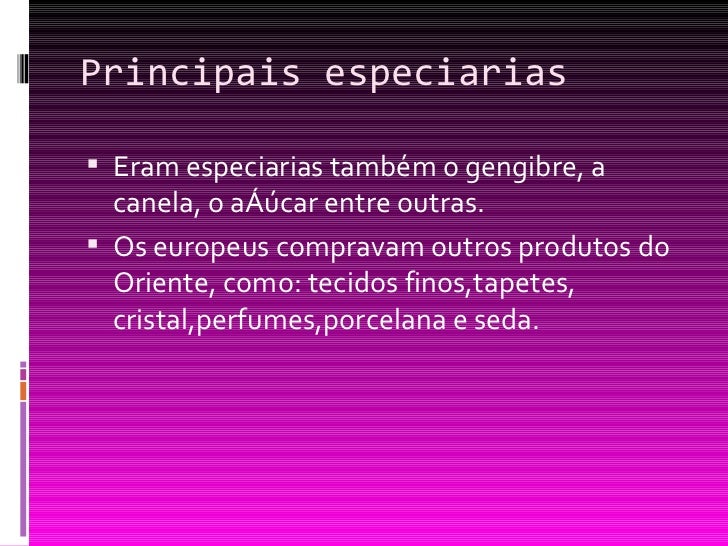 Principais especiarias

▪ Eram especiarias também o gengibre, a canela, o aÁúcar entre outras.

▪ Os europeus compravam outros produtos do Oriente, como: tecidos finos,tapetes, cristal,perfumes,porcelana e seda.